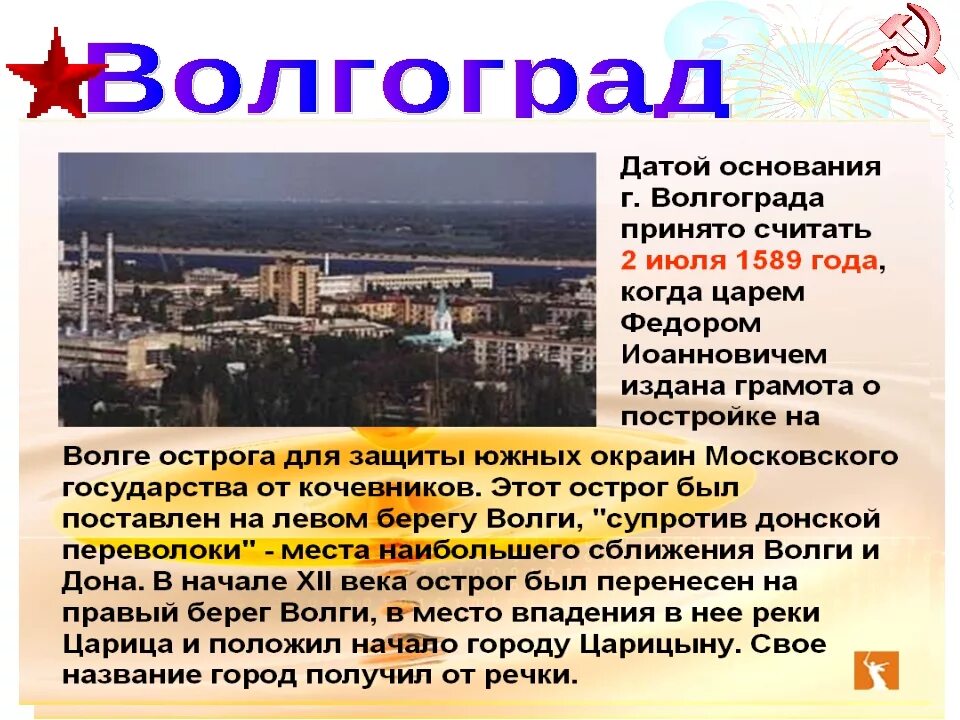 Волгоград

Датой основания г. Волгограда принято считать 2 июля 1589 года, когда царем Федором Иоанновичем издана грамота о постройке на Волге острога для защиты южных окраин Московского государства от кочевников. Этот острог был поставлен на левом берегу Волги, "супротив донской переволоки" - места наибольшего сближения Волги и Дона. В начале XII века острог был перенесен на правый берег Волги, в место впадения в нее реки Царица и положил начало городу Царицыну. Свое название город получил от речки.